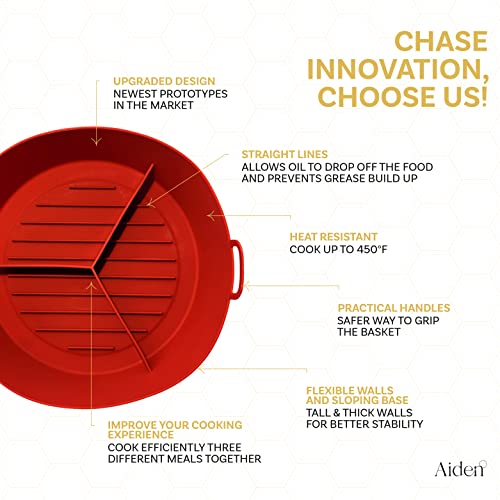 CHASE INNOVATION, CHOOSE US!

UPGRADED DESIGN
NEWEST PROTOTYPES IN THE MARKET

STRAIGHT LINES
ALLOWS OIL TO DROP OFF THE FOOD AND PREVENTS GREASE BUILD UP

HEAT RESISTANT
COOK UP TO 450°F

PRACTICAL HANDLES
SAFER WAY TO GRIP THE BASKET

FLEXIBLE WALLS AND SLOPING BASE
TALL & THICK WALLS FOR BETTER STABILITY

IMPROVE YOUR COOKING EXPERIENCE
COOK EFFICIENTLY THREE DIFFERENT MEALS TOGETHER

Aiden